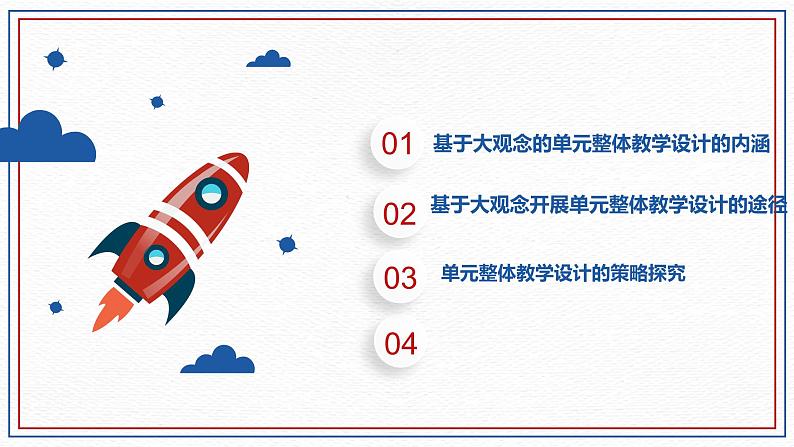 01 基于大观念的单元整体教学设计的内涵

02 基于大观念开展单元整体教学设计的途径

03 单元整体教学设计的策略探究

04